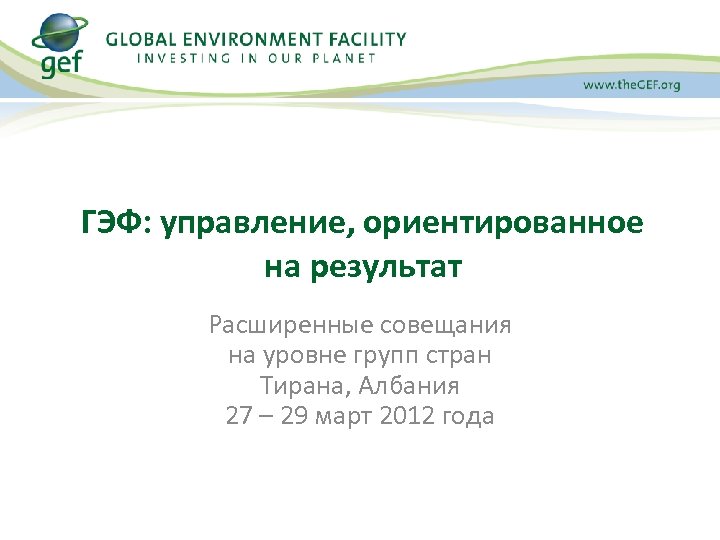 gef

GLOBAL ENVIRONMENT FACILITY
INVESTING IN OUR PLANET

www.theGEF.org

ГЭФ: управление, ориентированное на результат

Расширенные совещания
на уровне групп стран
Тирана, Албания
27 – 29 март 2012 года